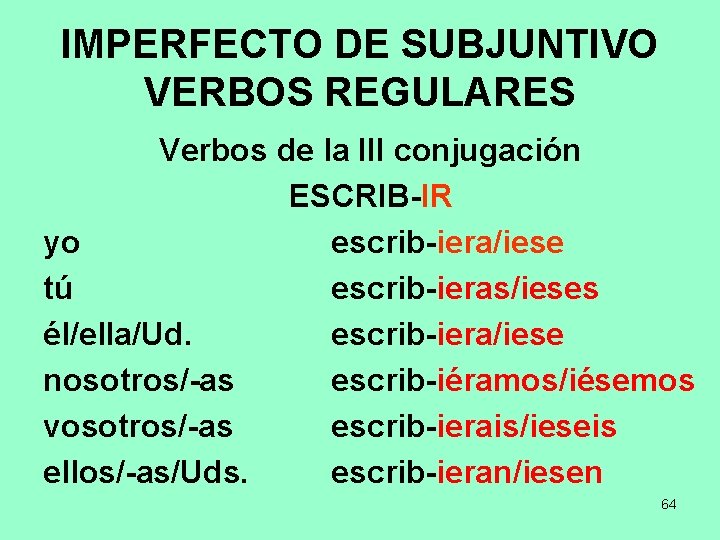 IMPERFECTO DE SUBJUNTIVO
VERBOS REGULARES

Verbos de la III conjugación

ESCRIB-IR

| | |
|---|---|
| yo | escrib-iera/iese |
| tú | escrib-ieras/ieses |
| él/ella/Ud. | escrib-iera/iese |
| nosotros/-as | escrib-iéramos/iésemos |
| vosotros/-as | escrib-ierais/ieseis |
| ellos/-as/Uds. | escrib-ieran/iesen |

64